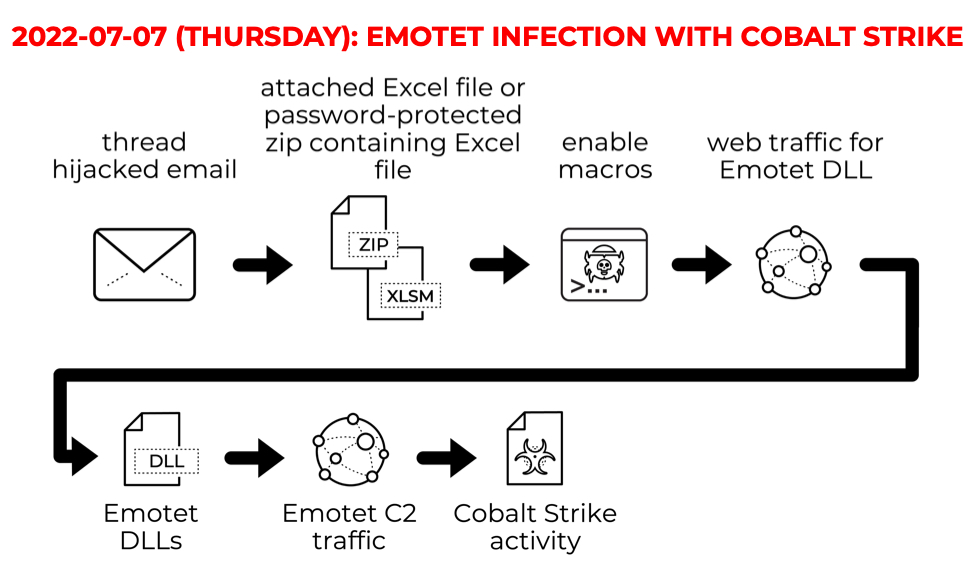 2022-07-07 (THURSDAY): EMOTET INFECTION WITH COBALT STRIKE

thread hijacked email

attached Excel file or password-protected zip containing Excel file

ZIP

XLSM

enable macros

>...

web traffic for Emotet DLL

DLL

Emotet DLLs

Emotet C2 traffic

Cobalt Strike activity